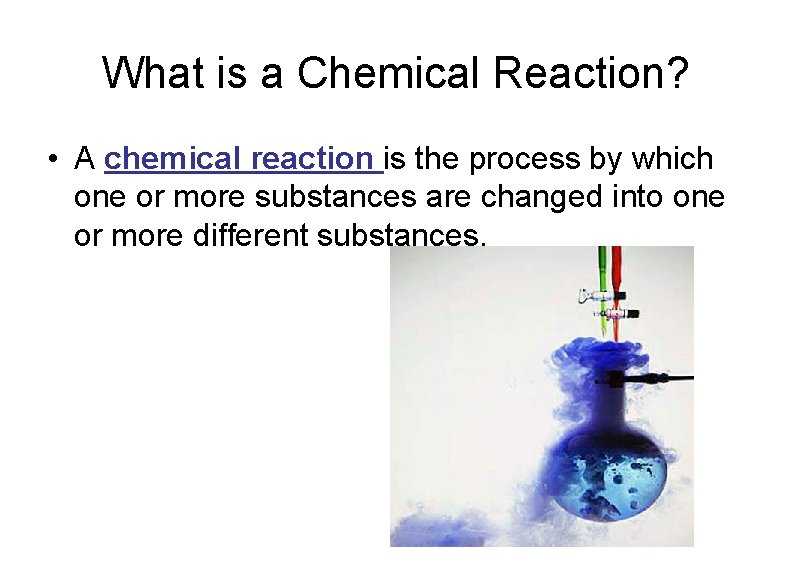 What is a Chemical Reaction?

• A chemical reaction is the process by which one or more substances are changed into one or more different substances.